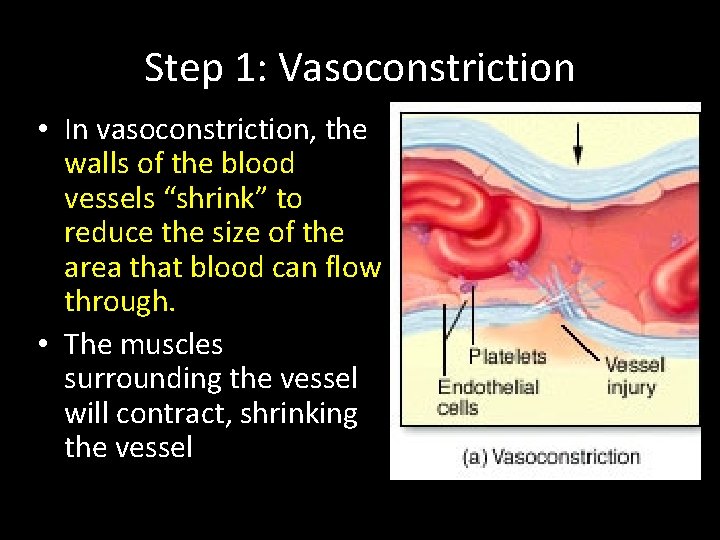 Step 1: Vasoconstriction

• In vasoconstriction, the walls of the blood vessels “shrink” to reduce the size of the area that blood can flow through.

• The muscles surrounding the vessel will contract, shrinking the vessel

Platelets
Endothelial cells
Vessel injury
(a) Vasoconstriction